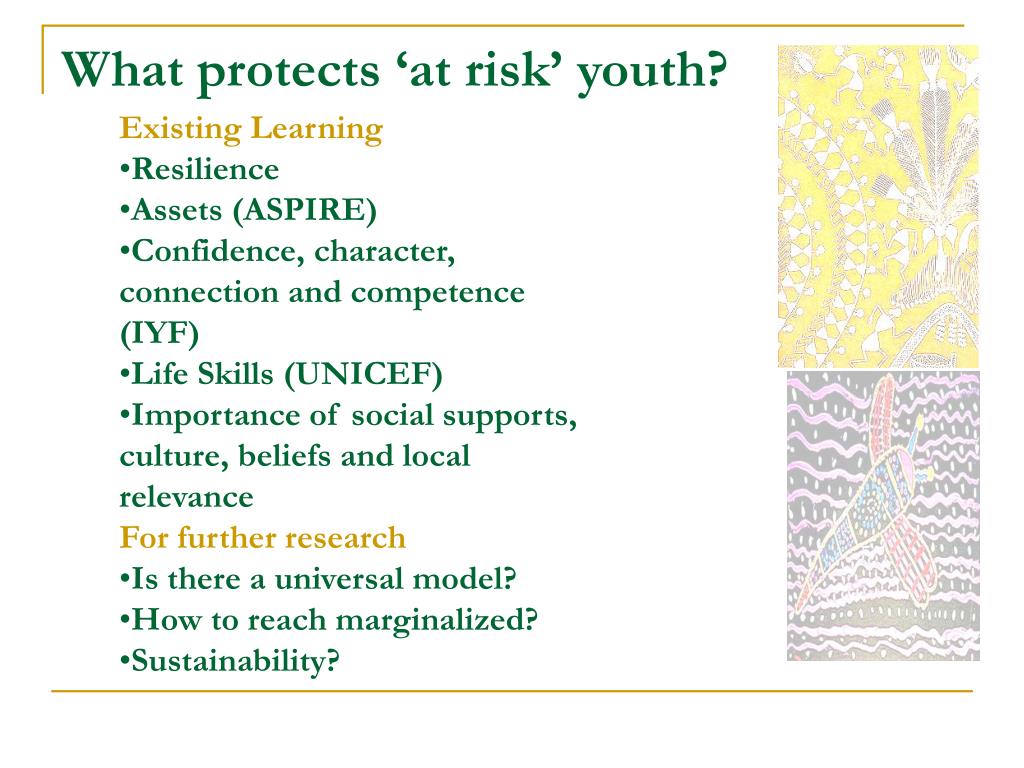 What protects ‘at risk’ youth?

Existing Learning
•Resilience
•Assets (ASPIRE)
•Confidence, character, connection and competence (IYF)
•Life Skills (UNICEF)
•Importance of social supports, culture, beliefs and local relevance
For further research
•Is there a universal model?
•How to reach marginalized?
•Sustainability?